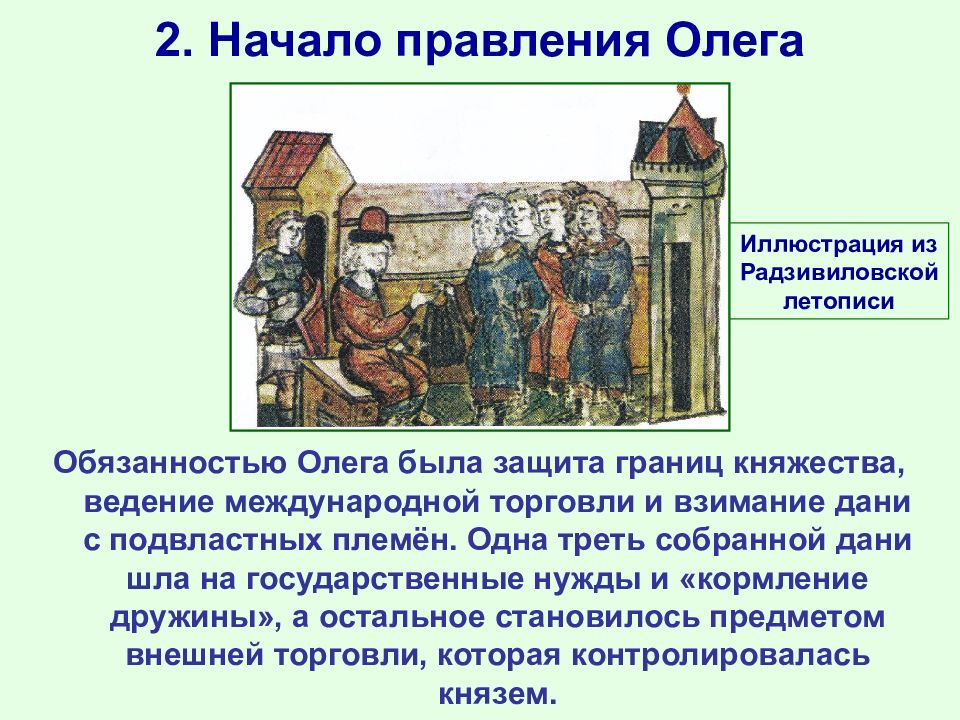 2. Начало правления Олега

Иллюстрация из Радзивиловской летописи

Обязанностью Олега была защита границ княжества, ведение международной торговли и взимание дани с подвластных племён. Одна треть собранной дани шла на государственные нужды и «кормление дружины», а остальное становилось предметом внешней торговли, которая контролировалась князем.